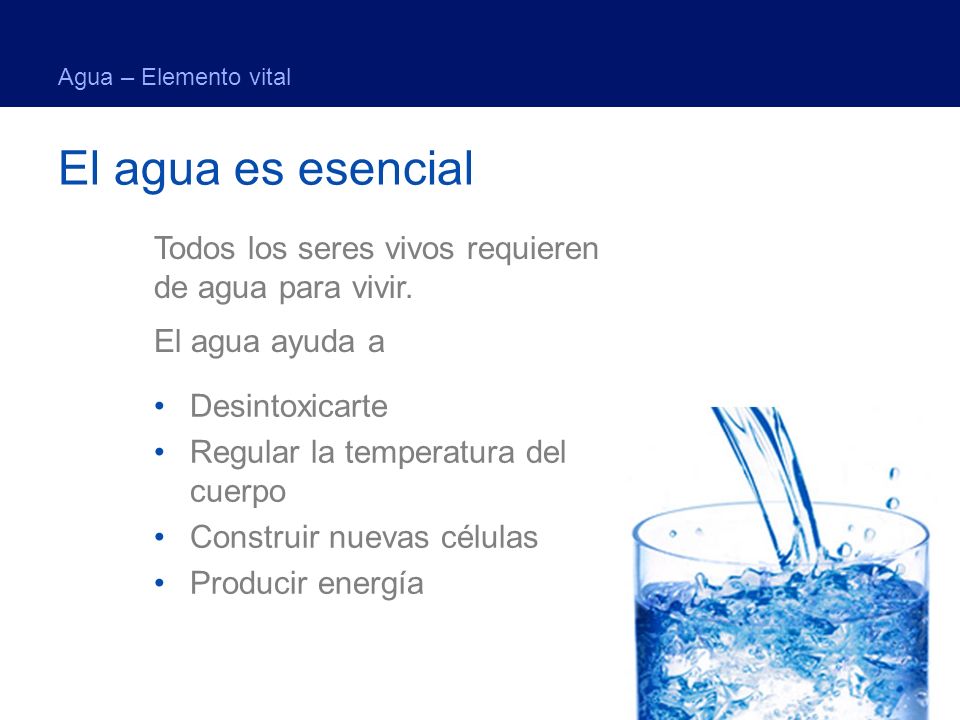 Agua – Elemento vital

El agua es esencial

Todos los seres vivos requieren de agua para vivir.

El agua ayuda a

• Desintoxicarte
• Regular la temperatura del cuerpo
• Construir nuevas células
• Producir energía